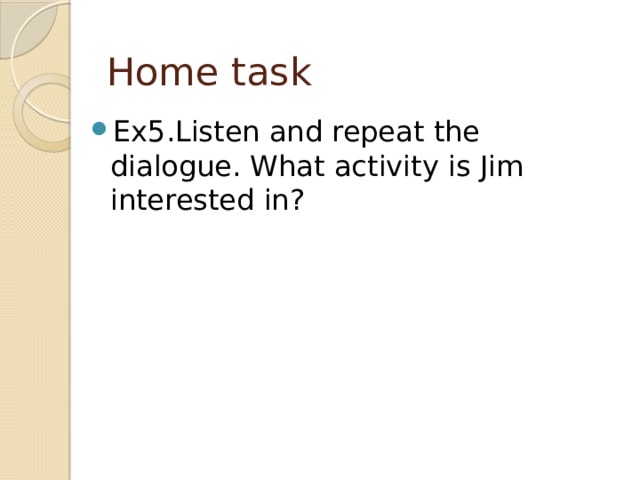 Home task

Ex5.Listen and repeat the dialogue. What activity is Jim interested in?